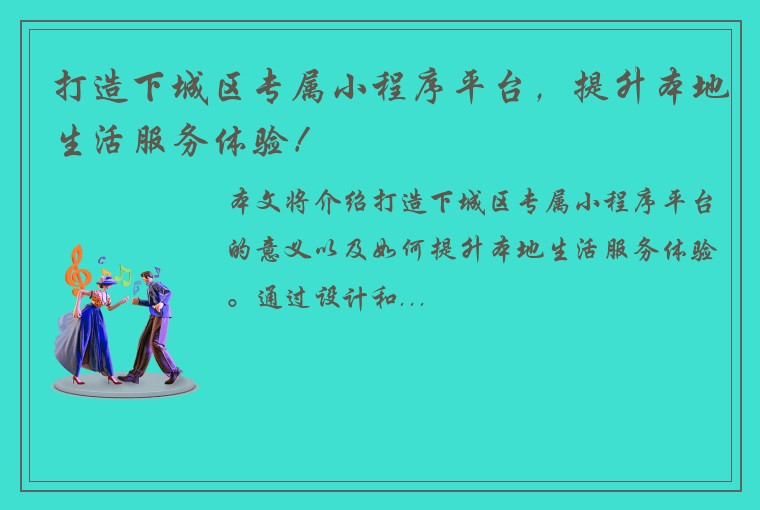 打造下城区专属小程序平台，提升本地生活服务体验！

本文将介绍打造下城区专属小程序平台的意义以及如何提升本地生活服务体验。通过设计和...